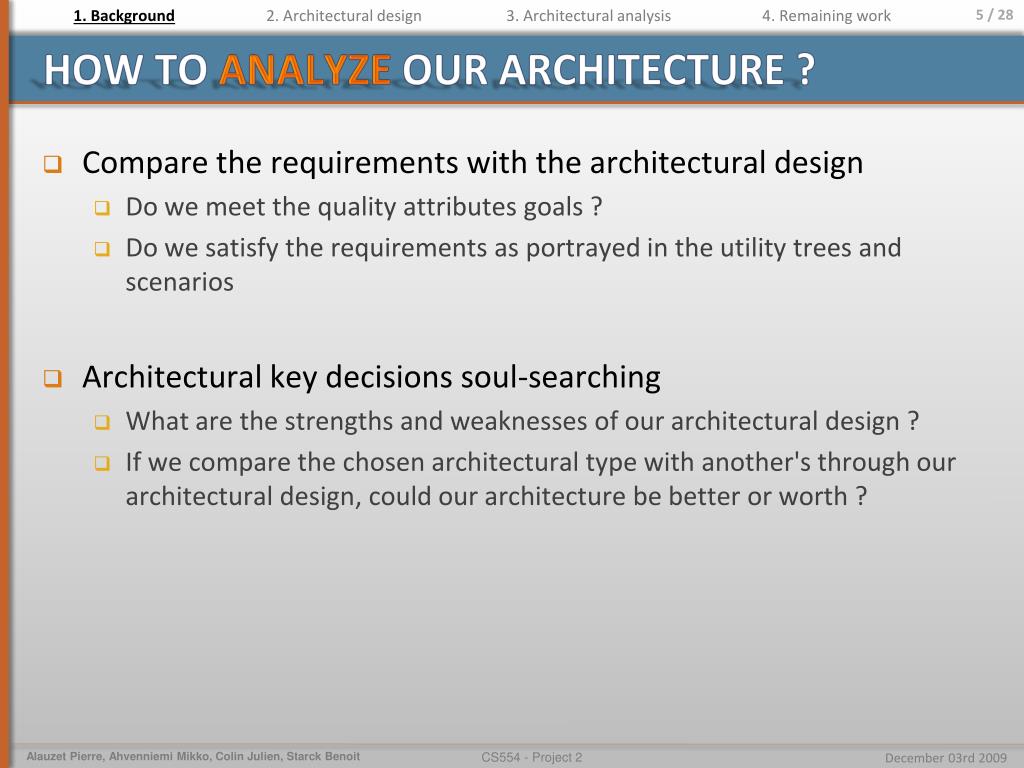 1. Background 2. Architectural design 3. Architectural analysis 4. Remaining work 5 / 28

HOW TO ANALYZE OUR ARCHITECTURE ?

Compare the requirements with the architectural design

Do we meet the quality attributes goals ?

Do we satisfy the requirements as portrayed in the utility trees and scenarios

Architectural key decisions soul-searching

What are the strengths and weaknesses of our architectural design ?

If we compare the chosen architectural type with another's through our architectural design, could our architecture be better or worth ?

Alauzet Pierre, Ahvenniemi Mikko, Colin Julien, Starck Benoit CS554 - Project 2 December 03rd 2009